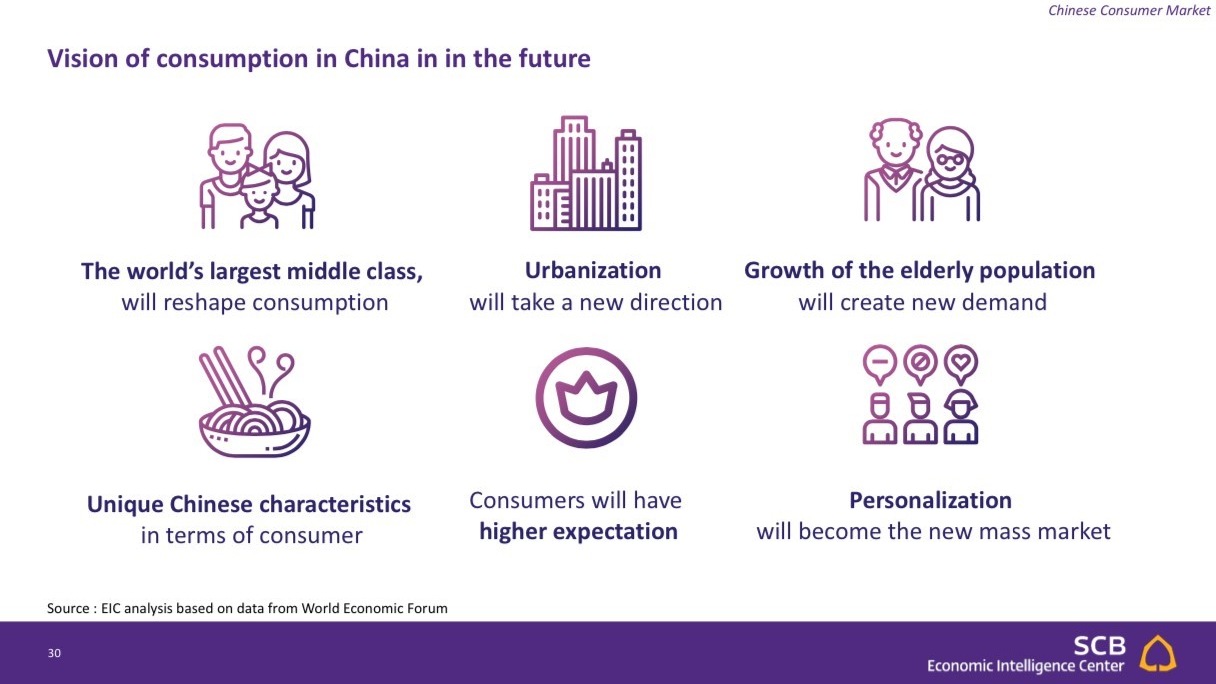 Chinese Consumer Market

Vision of consumption in China in in the future

The world's largest middle class, will reshape consumption

Urbanization will take a new direction

Growth of the elderly population will create new demand

Unique Chinese characteristics in terms of consumer

Consumers will have higher expectation

Personalization will become the new mass market

Source : EIC analysis based on data from World Economic Forum

30

SCB
Economic Intelligence Center